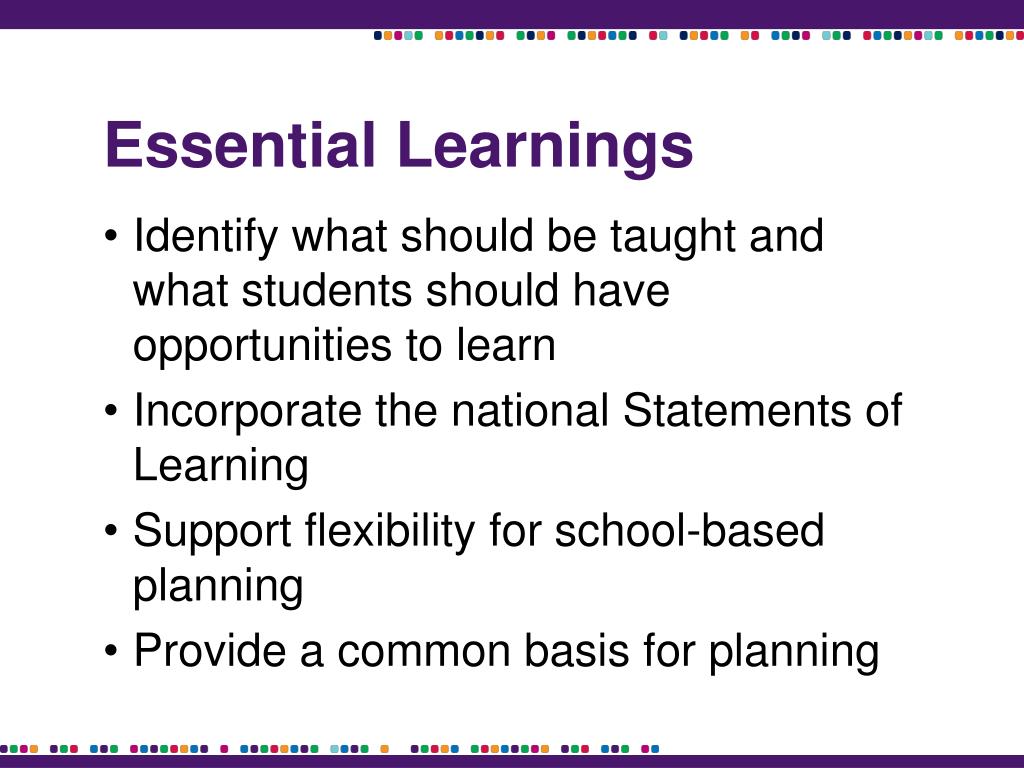 Essential Learnings

• Identify what should be taught and what students should have opportunities to learn

• Incorporate the national Statements of Learning

• Support flexibility for school-based planning

• Provide a common basis for planning